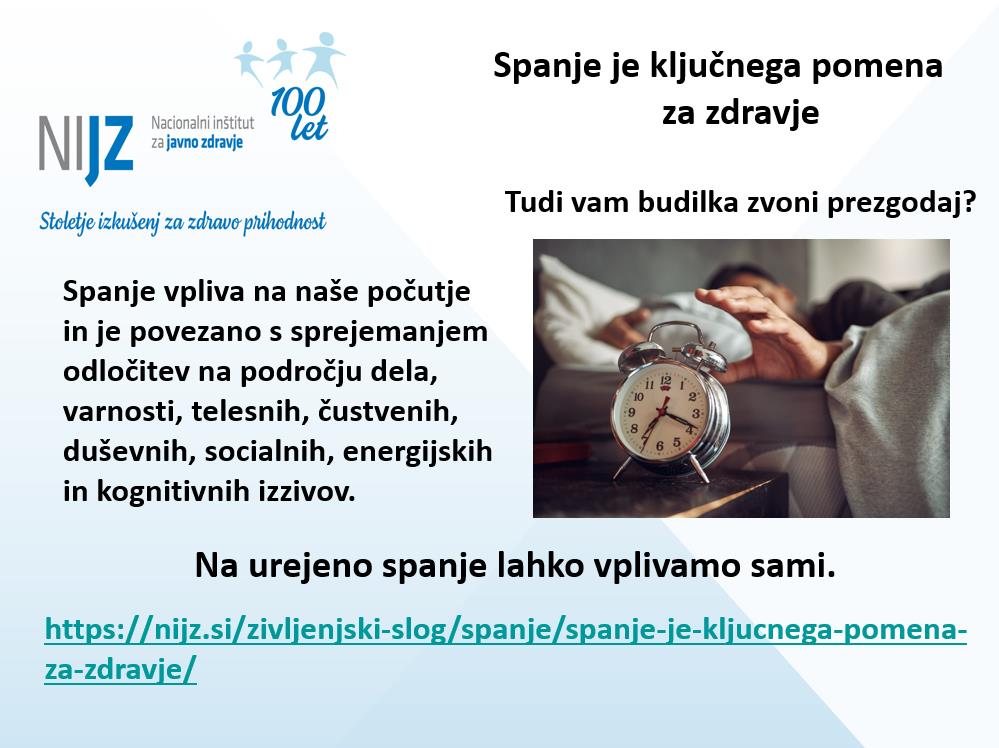 NIJZ Nacionalni inštitut za javno zdravje

100 let

Stoletje izkušenj za zdravo prihodnost

Spanje je ključnega pomena za zdravje

Tudi vam budilka zvoni prezgodaj?

Spanje vpliva na naše počutje in je povezano s sprejemanjem odločitev na področju dela, varnosti, telesnih, čustvenih, duševnih, socialnih, energijskih in kognitivnih izzivov.

12 1 2 3 4 5 6 7 8 9 10 11

Na urejeno spanje lahko vplivamo sami.

https://nijz.si/zivljenjski-slog/spanje/spanje-je-kljucnega-pomena-za-zdravje/